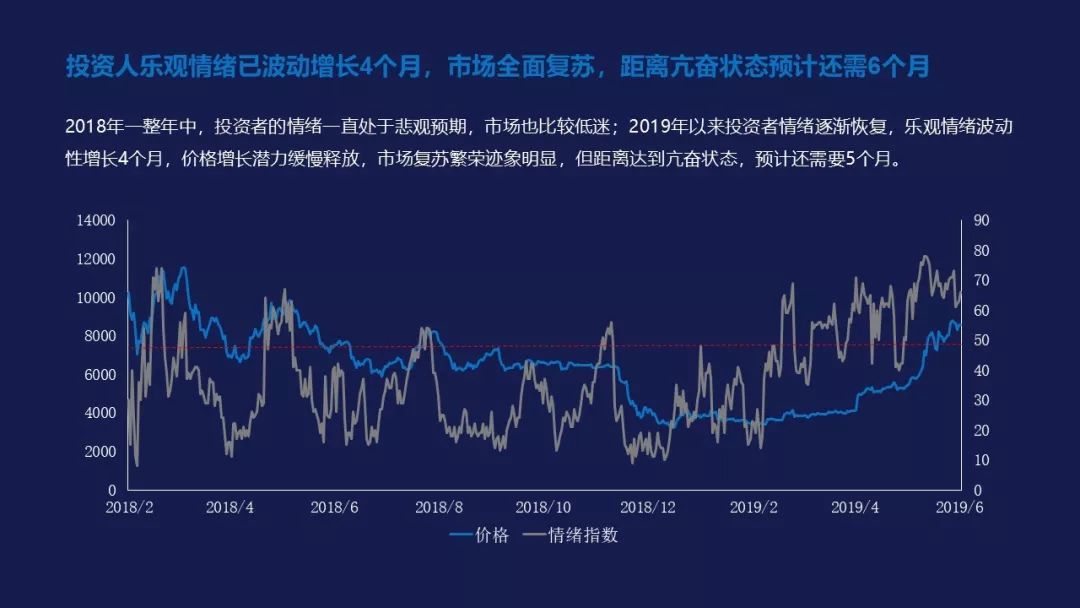 投资人乐观情绪已波动增长4个月，市场全面复苏，距离亢奋状态预计还需6个月

2018年一整年中，投资者的情绪一直处于悲观预期，市场也比较低迷；2019年以来投资者情绪逐渐恢复，乐观情绪波动性增长4个月，价格增长潜力缓慢释放，市场复苏繁荣迹象明显，但距离达到亢奋状态，预计还需要5个月。

14000
12000
10000
8000
6000
4000
2000
0

90
80
70
60
50
40
30
20
10
0

2018/2 2018/4 2018/6 2018/8 2018/10 2018/12 2019/2 2019/4 2019/6

价格 情绪指数